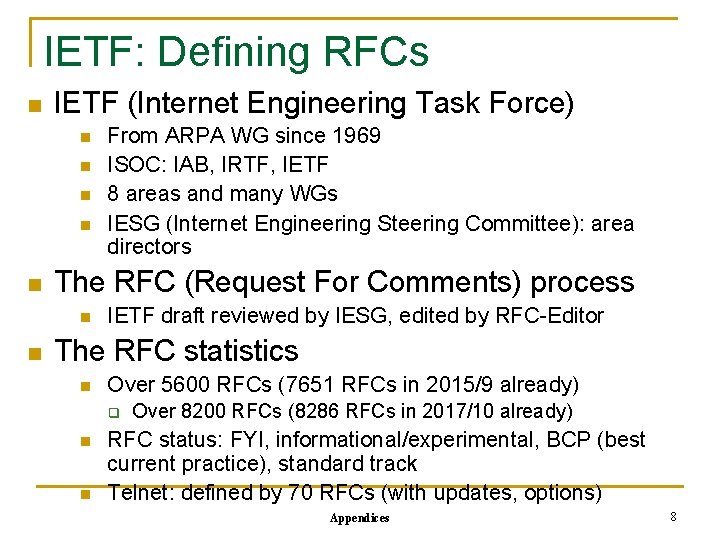 IETF: Defining RFCs

- IETF (Internet Engineering Task Force)
  - From ARPA WG since 1969
  - ISOC: IAB, IRTF, IETF
  - 8 areas and many WGs
  - IESG (Internet Engineering Steering Committee): area directors
- The RFC (Request For Comments) process
  - IETF draft reviewed by IESG, edited by RFC-Editor
- The RFC statistics
  - Over 5600 RFCs (7651 RFCs in 2015/9 already)
    - Over 8200 RFCs (8286 RFCs in 2017/10 already)
  - RFC status: FYI, informational/experimental, BCP (best current practice), standard track
  - Telnet: defined by 70 RFCs (with updates, options)

Appendices

8